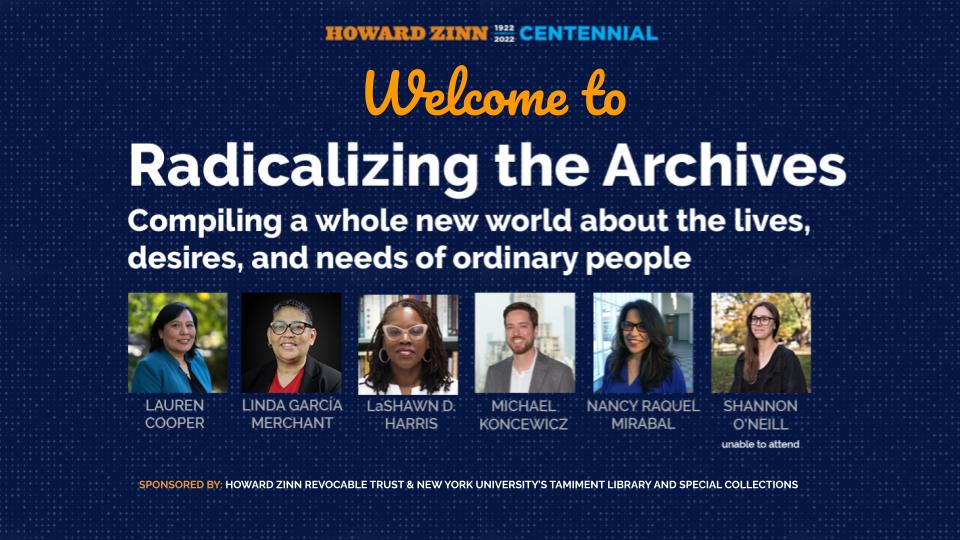 HOWARD ZINN 1922 2022 CENTENNIAL

Welcome to

Radicalizing the Archives

Compiling a whole new world about the lives, desires, and needs of ordinary people

LAUREN COOPER

LINDA GARCÍA MERCHANT

LaSHAWN D. HARRIS

MICHAEL KONCEWICZ

NANCY RAQUEL MIRABAL

SHANNON O'NEILL
unable to attend

SPONSORED BY: HOWARD ZINN REVOCABLE TRUST & NEW YORK UNIVERSITY'S TAMIMENT LIBRARY AND SPECIAL COLLECTIONS